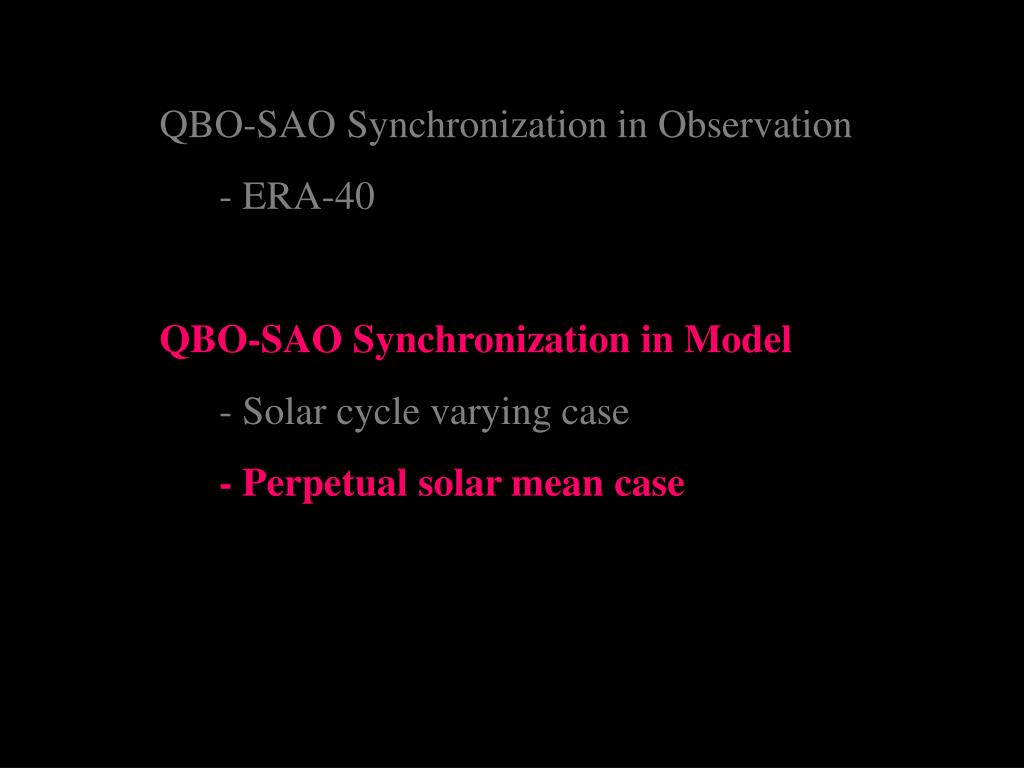 QBO-SAO Synchronization in Observation

- ERA-40

QBO-SAO Synchronization in Model

- Solar cycle varying case

- Perpetual solar mean case